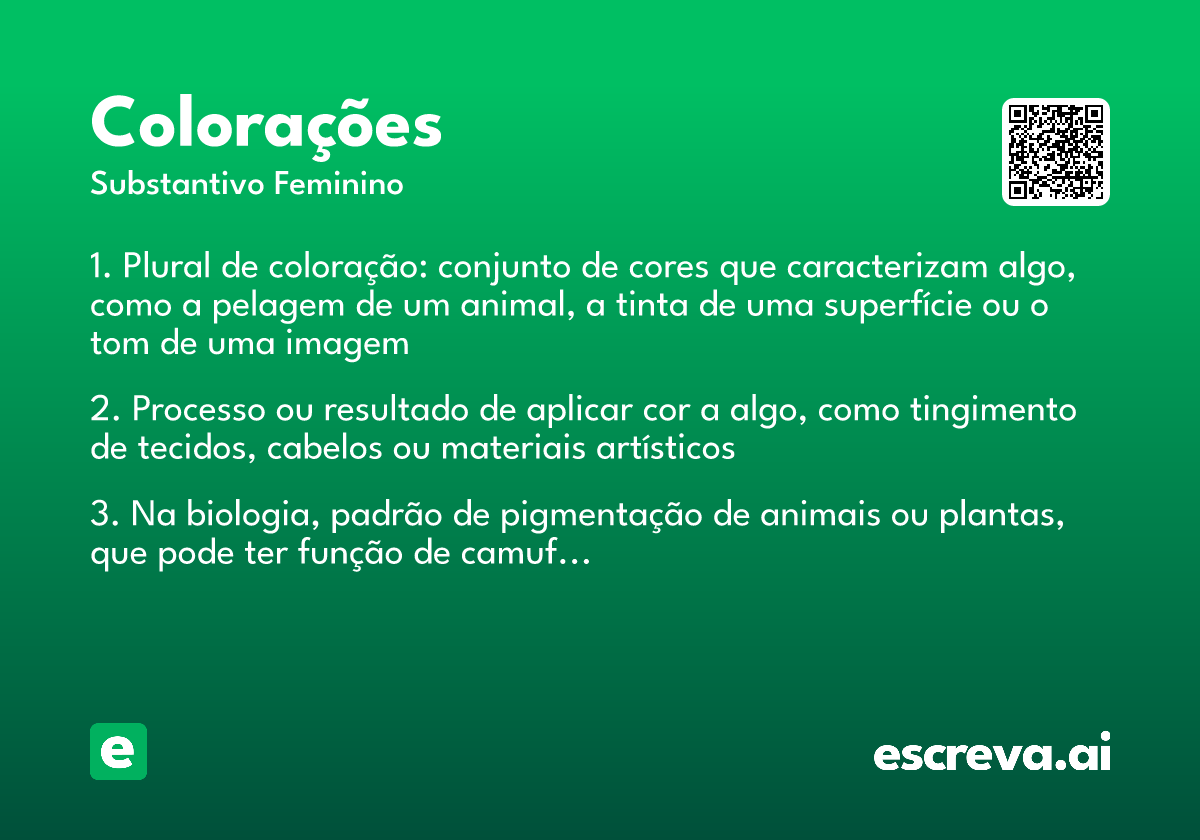 Colorações
Substantivo Feminino

1. Plural de coloração: conjunto de cores que caracterizam algo, como a pelagem de um animal, a tinta de uma superfície ou o tom de uma imagem

2. Processo ou resultado de aplicar cor a algo, como tingimento de tecidos, cabelos ou materiais artísticos

3. Na biologia, padrão de pigmentação de animais ou plantas, que pode ter função de camuf…

e

escreva.ai